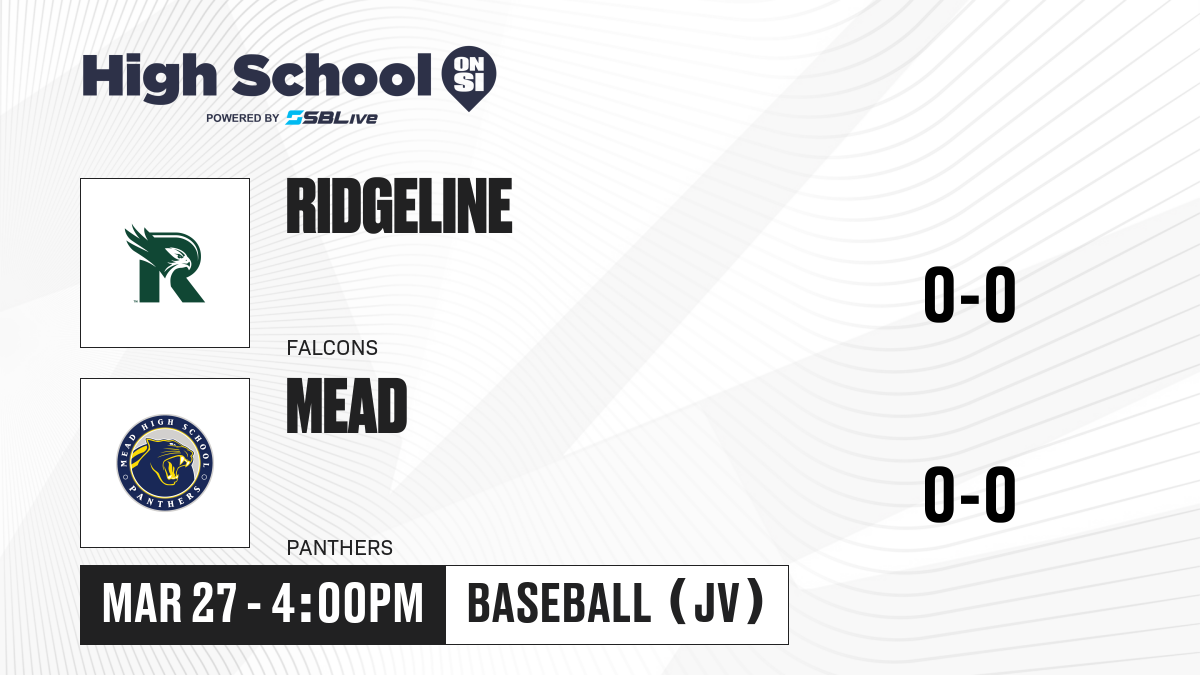 High School ON SI
POWERED BY SBLive

R

RIDGELINE

FALCONS

0-0

MEAD HIGH SCHOOL PANTHERS

MEAD

PANTHERS

0-0

MAR 27 - 4:00PM

BASEBALL (JV)